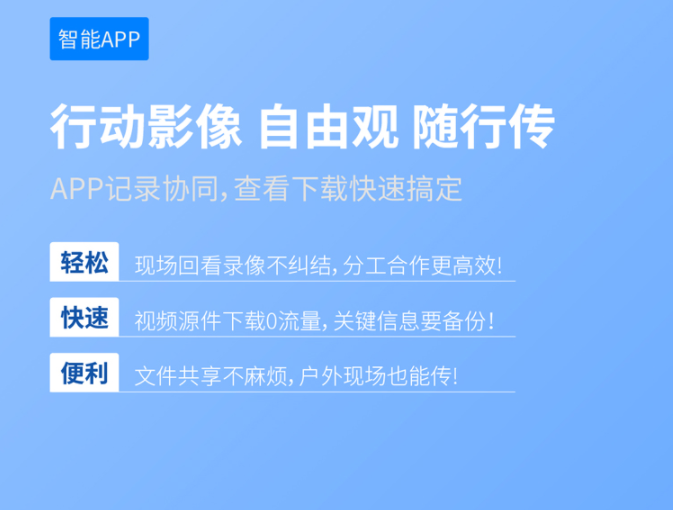 智能APP

行动影像 自由观 随行传

APP记录协同,查看下载快速搞定

轻松 现场回看录像不纠结,分工合作更高效!

快速 视频源件下载0流量,关键信息要备份!

便利 文件共享不麻烦,户外现场也能传!